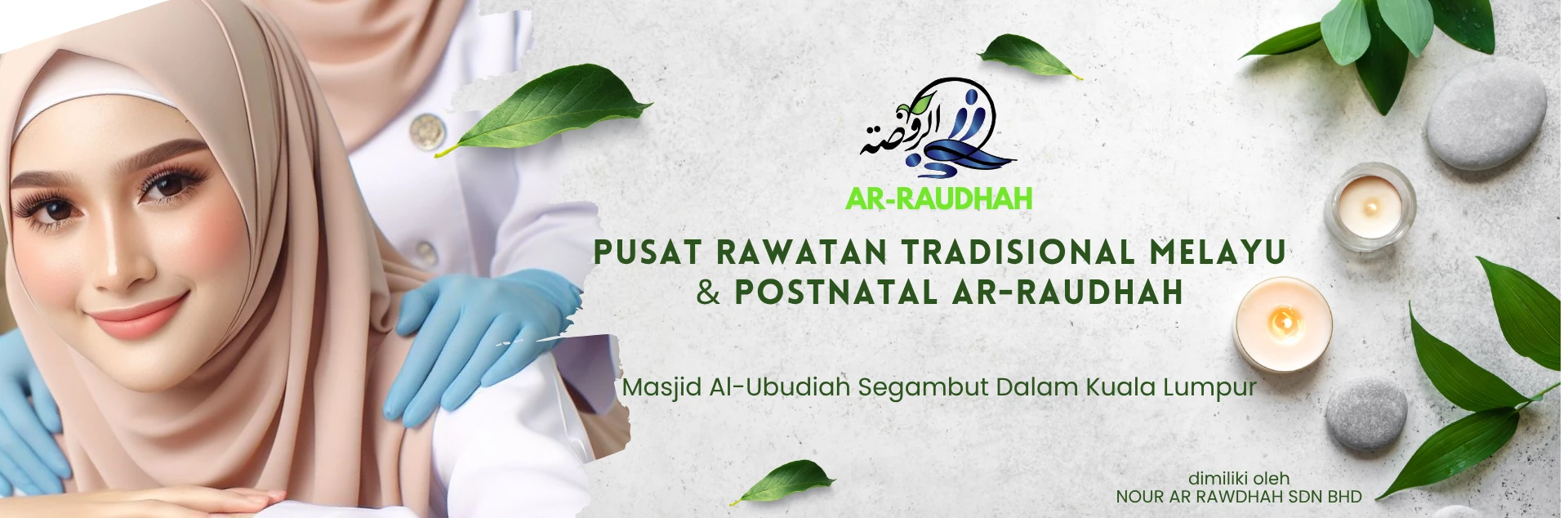 الروضة

AR-RAUDHAH

PUSAT RAWATAN TRADISIONAL MELAYU & POSTNATAL AR-RAUDHAH

Masjid Al-Ubudiah Segambut Dalam Kuala Lumpur

dimiliki oleh
NOUR AR RAWDHAH SDN BHD